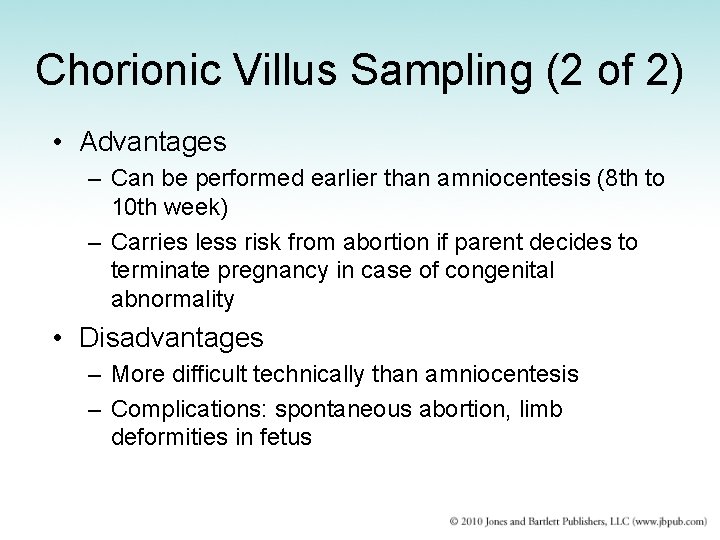 Chorionic Villus Sampling (2 of 2)

• Advantages
– Can be performed earlier than amniocentesis (8th to 10th week)
– Carries less risk from abortion if parent decides to terminate pregnancy in case of congenital abnormality

• Disadvantages
– More difficult technically than amniocentesis
– Complications: spontaneous abortion, limb deformities in fetus

© 2010 Jones and Bartlett Publishers, LLC (www.jbpub.com)